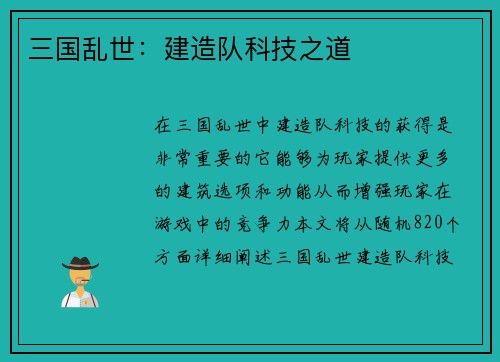 三国乱世：建造队科技之道

在三国乱世中建造队科技的获得是非常重要的它能够为玩家提供更多的建筑选项和功能从而增强玩家在游戏中的竞争力本文将从随机820个方面详细阐述三国乱世建造队科技